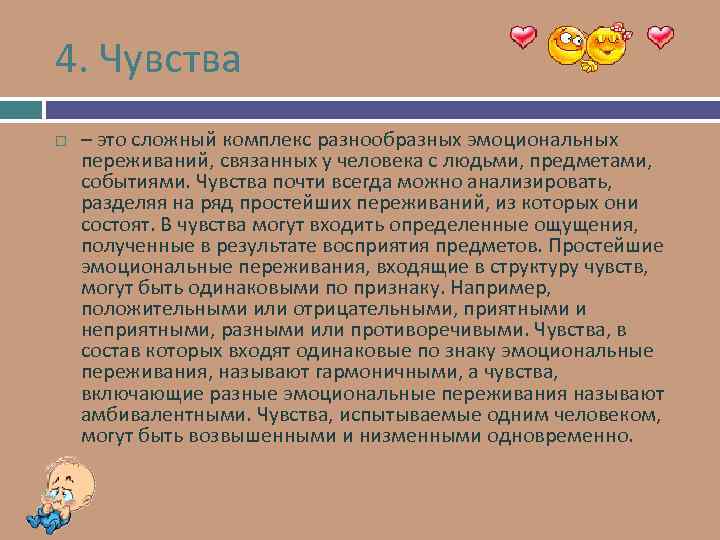 4. Чувства

– это сложный комплекс разнообразных эмоциональных переживаний, связанных у человека с людьми, предметами, событиями. Чувства почти всегда можно анализировать, разделяя на ряд простейших переживаний, из которых они состоят. В чувства могут входить определенные ощущения, полученные в результате восприятия предметов. Простейшие эмоциональные переживания, входящие в структуру чувств, могут быть одинаковыми по признаку. Например, положительными или отрицательными, приятными и неприятными, разными или противоречивыми. Чувства, в состав которых входят одинаковые по знаку эмоциональные переживания, называют гармоничными, а чувства, включающие разные эмоциональные переживания называют амбивалентными. Чувства, испытываемые одним человеком, могут быть возвышенными и низменными одновременно.